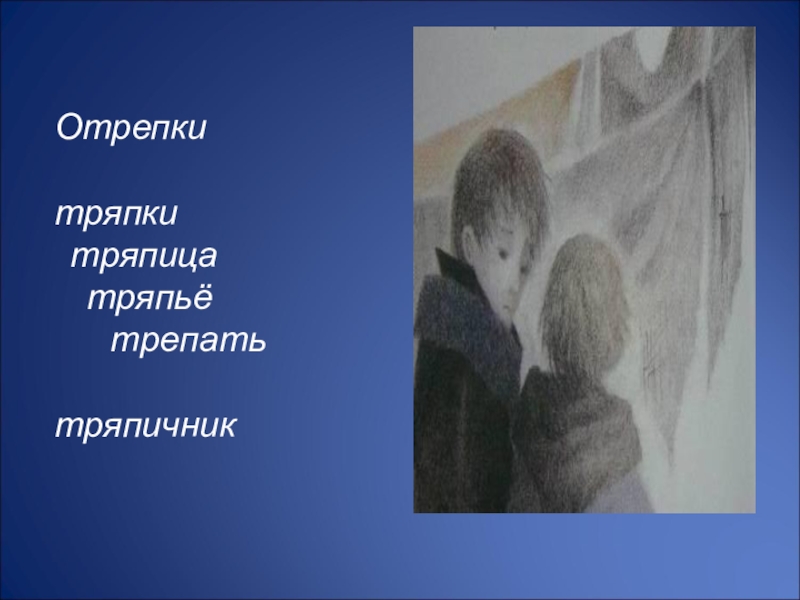 Отрепки

тряпки
тряпица
тряпьё
трепать

тряпичник